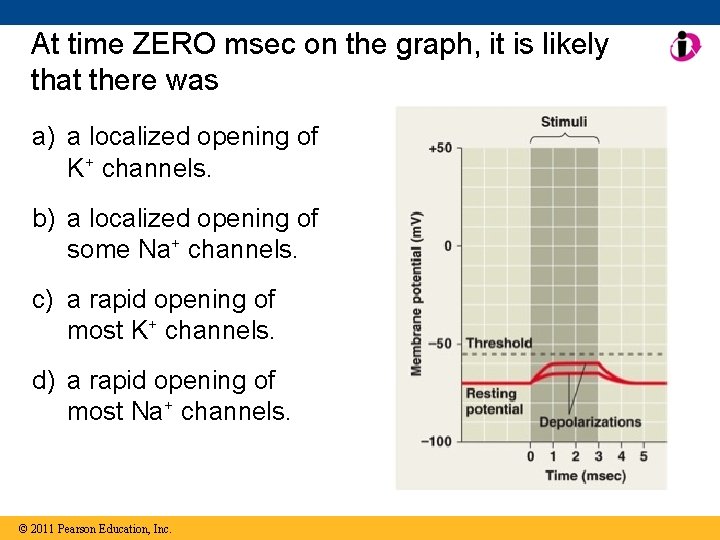 At time ZERO msec on the graph, it is likely that there was

a) a localized opening of $K^+$ channels.

b) a localized opening of some $Na^+$ channels.

c) a rapid opening of most $K^+$ channels.

d) a rapid opening of most $Na^+$ channels.

Stimuli

+50

0

−50

−100

Membrane potential (mV)

Threshold

Resting potential

Depolarizations

0 1 2 3 4 5

Time (msec)

© 2011 Pearson Education, Inc.